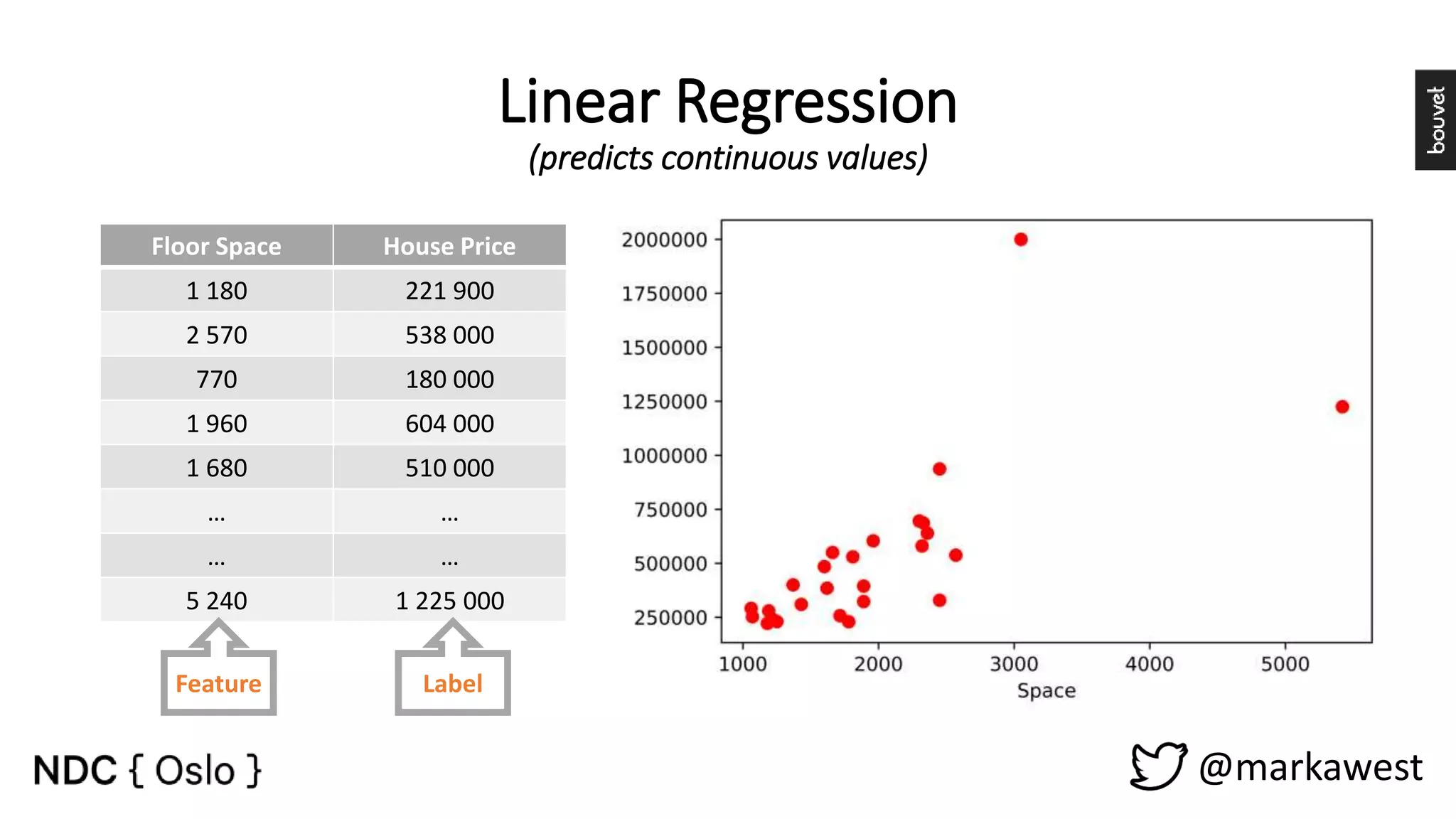 Linear Regression
(predicts continuous values)

bouvet

| Floor Space | House Price |
|---|---|
| 1 180 | 221 900 |
| 2 570 | 538 000 |
| 770 | 180 000 |
| 1 960 | 604 000 |
| 1 680 | 510 000 |
| … | … |
| … | … |
| 5 240 | 1 225 000 |

Feature

Label

2000000
1750000
1500000
1250000
1000000
750000
500000
250000
1000
2000
3000
4000
5000
Space

NDC { Oslo }

@markawest